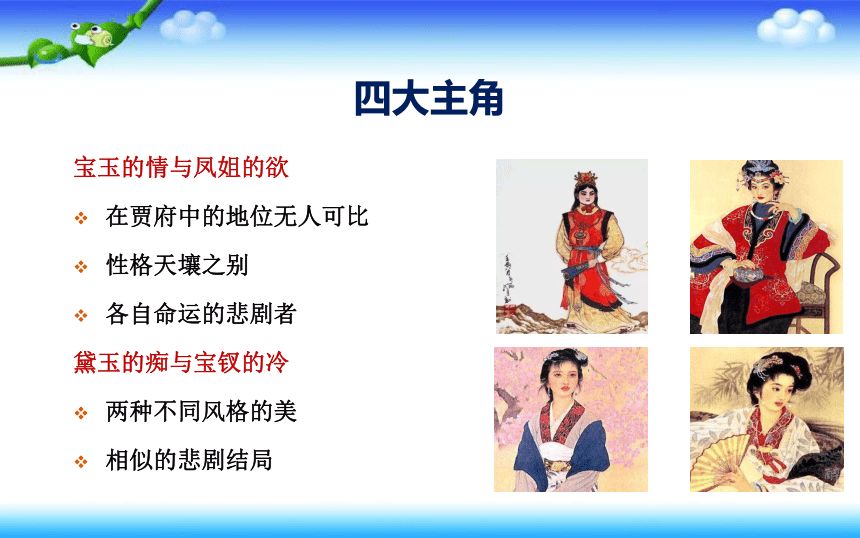 四大主角

宝玉的情与凤姐的欲

❖ 在贾府中的地位无人可比

❖ 性格天壤之别

❖ 各自命运的悲剧者

黛玉的痴与宝钗的冷

❖ 两种不同风格的美

❖ 相似的悲剧结局